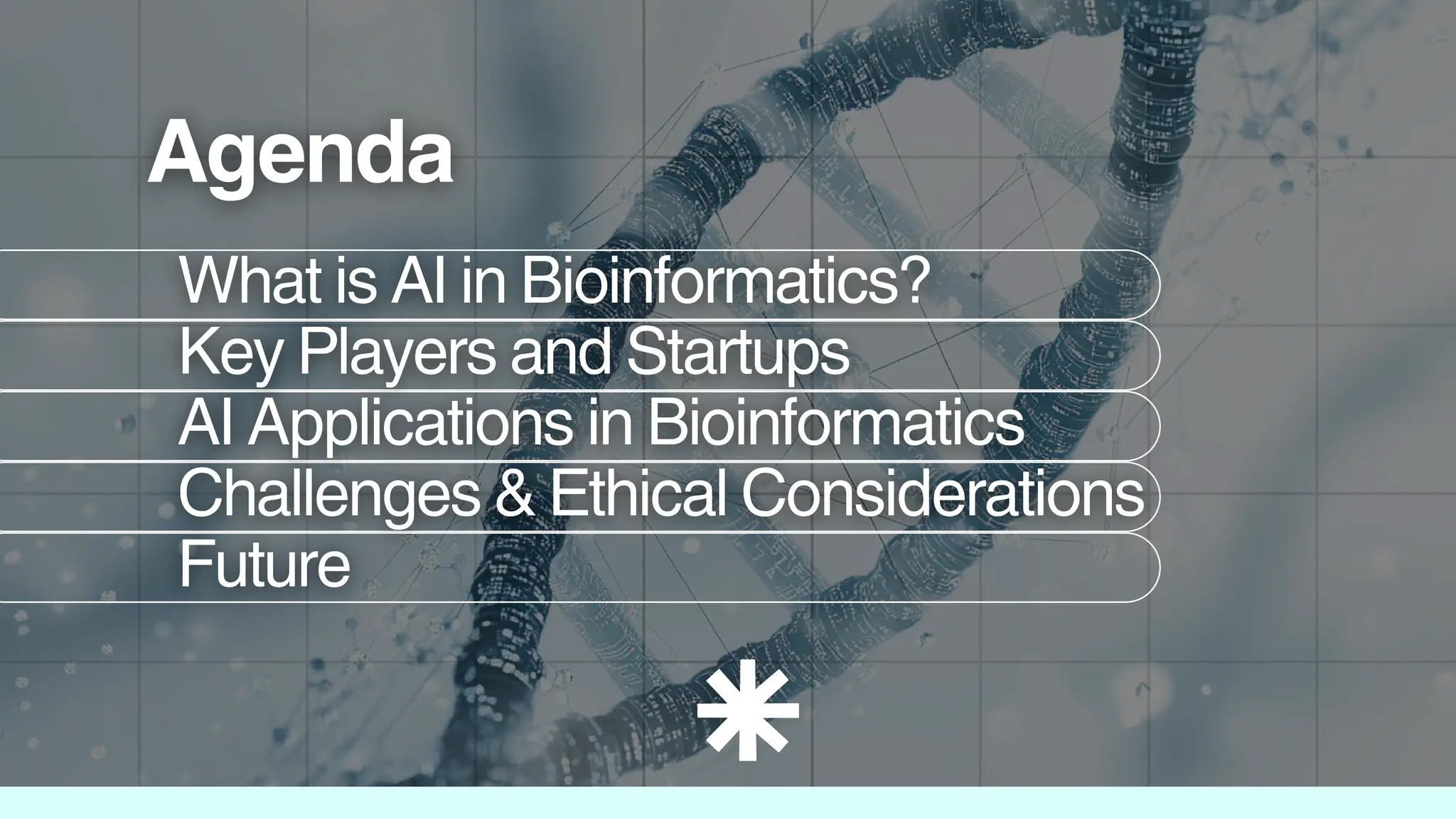 Agenda

What is AI in Bioinformatics?

Key Players and Startups

AI Applications in Bioinformatics

Challenges & Ethical Considerations

Future